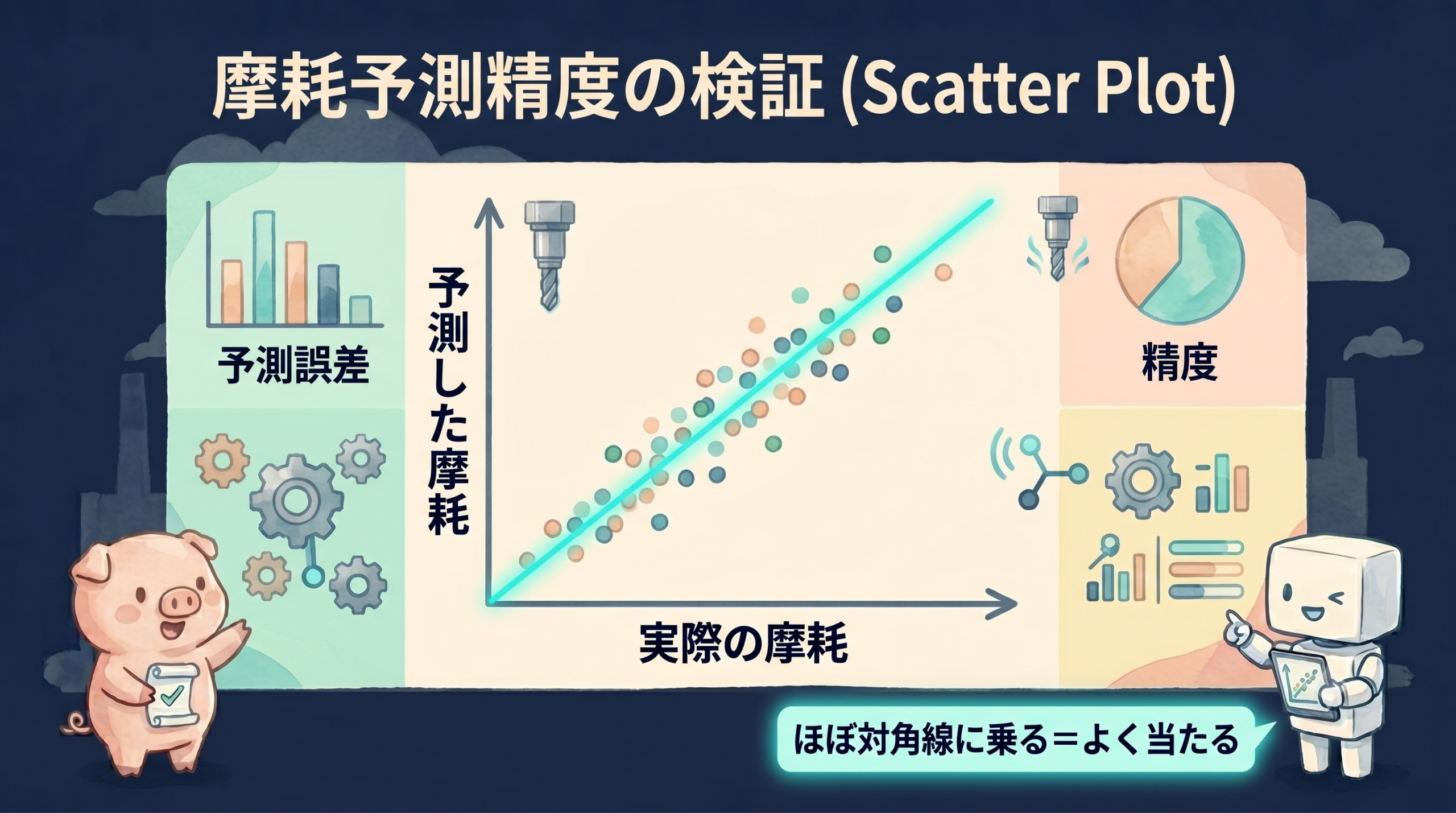 摩耗予測精度の検証 (Scatter Plot)

予測誤差

予測した摩耗

実際の摩耗

精度

ほぼ対角線に乗る＝よく当たる